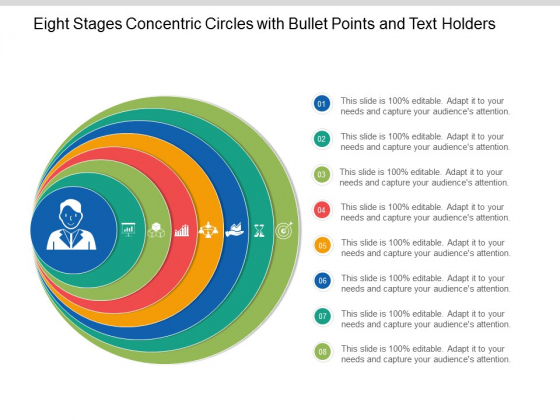 Eight Stages Concentric Circles with Bullet Points and Text Holders

01 This slide is 100% editable. Adapt it to your needs and capture your audience's attention.

02 This slide is 100% editable. Adapt it to your needs and capture your audience's attention.

03 This slide is 100% editable. Adapt it to your needs and capture your audience's attention.

04 This slide is 100% editable. Adapt it to your needs and capture your audience's attention.

05 This slide is 100% editable. Adapt it to your needs and capture your audience's attention.

06 This slide is 100% editable. Adapt it to your needs and capture your audience's attention.

07 This slide is 100% editable. Adapt it to your needs and capture your audience's attention.

08 This slide is 100% editable. Adapt it to your needs and capture your audience's attention.